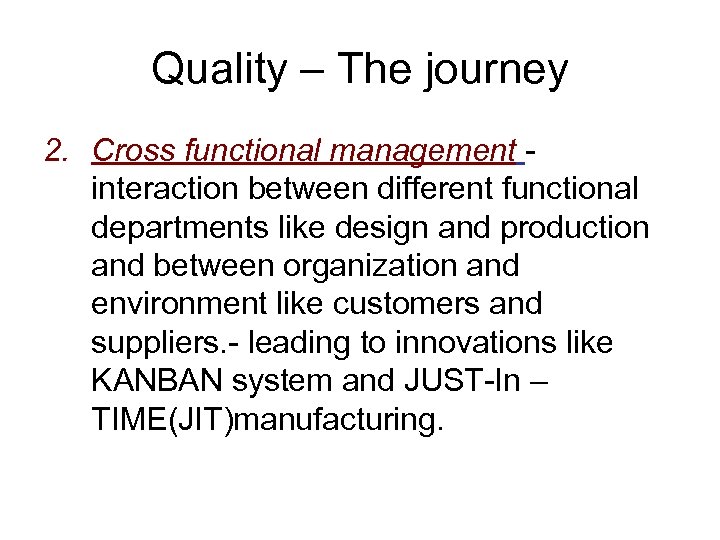 Quality – The journey

2. Cross functional management - interaction between different functional departments like design and production and between organization and environment like customers and suppliers.- leading to innovations like KANBAN system and JUST-In – TIME(JIT)manufacturing.